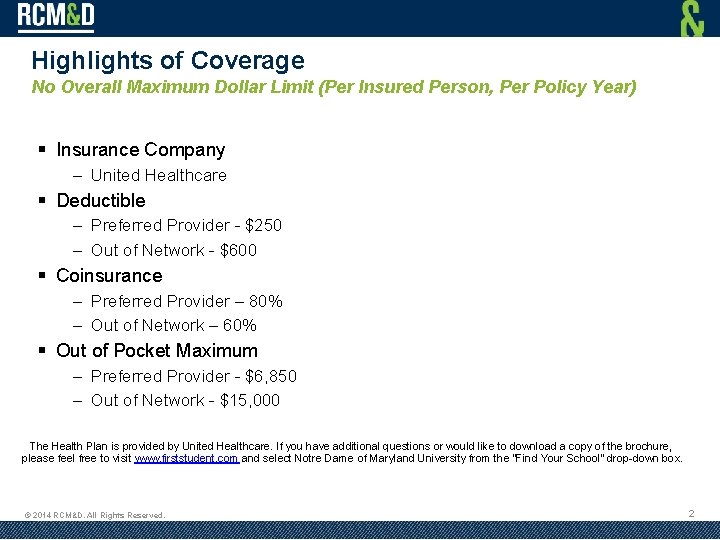 RCM&D

&

Highlights of Coverage

No Overall Maximum Dollar Limit (Per Insured Person, Per Policy Year)

▪ Insurance Company
– United Healthcare
▪ Deductible
– Preferred Provider - $250
– Out of Network - $600
▪ Coinsurance
– Preferred Provider – 80%
– Out of Network – 60%
▪ Out of Pocket Maximum
– Preferred Provider - $6,850
– Out of Network - $15,000

The Health Plan is provided by United Healthcare. If you have additional questions or would like to download a copy of the brochure, please feel free to visit www.firststudent.com and select Notre Dame of Maryland University from the "Find Your School" drop-down box.

© 2014 RCM&D. All Rights Reserved.

2